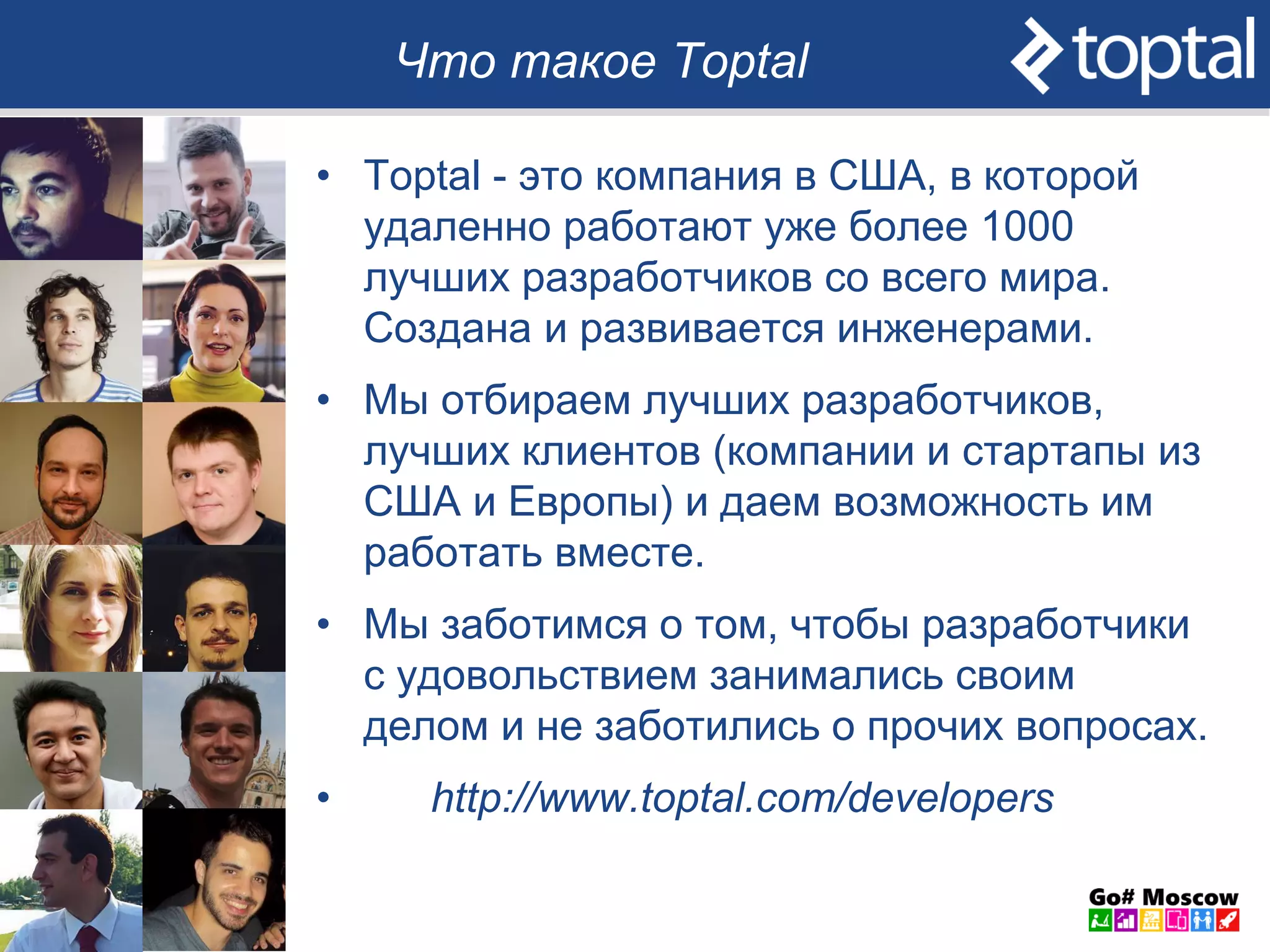 Что такое Toptal

toptal

• Toptal - это компания в США, в которой удаленно работают уже более 1000 лучших разработчиков со всего мира. Создана и развивается инженерами.

• Мы отбираем лучших разработчиков, лучших клиентов (компании и стартапы из США и Европы) и даем возможность им работать вместе.

• Мы заботимся о том, чтобы разработчики с удовольствием занимались своим делом и не заботились о прочих вопросах.

• http://www.toptal.com/developers

Go# Moscow